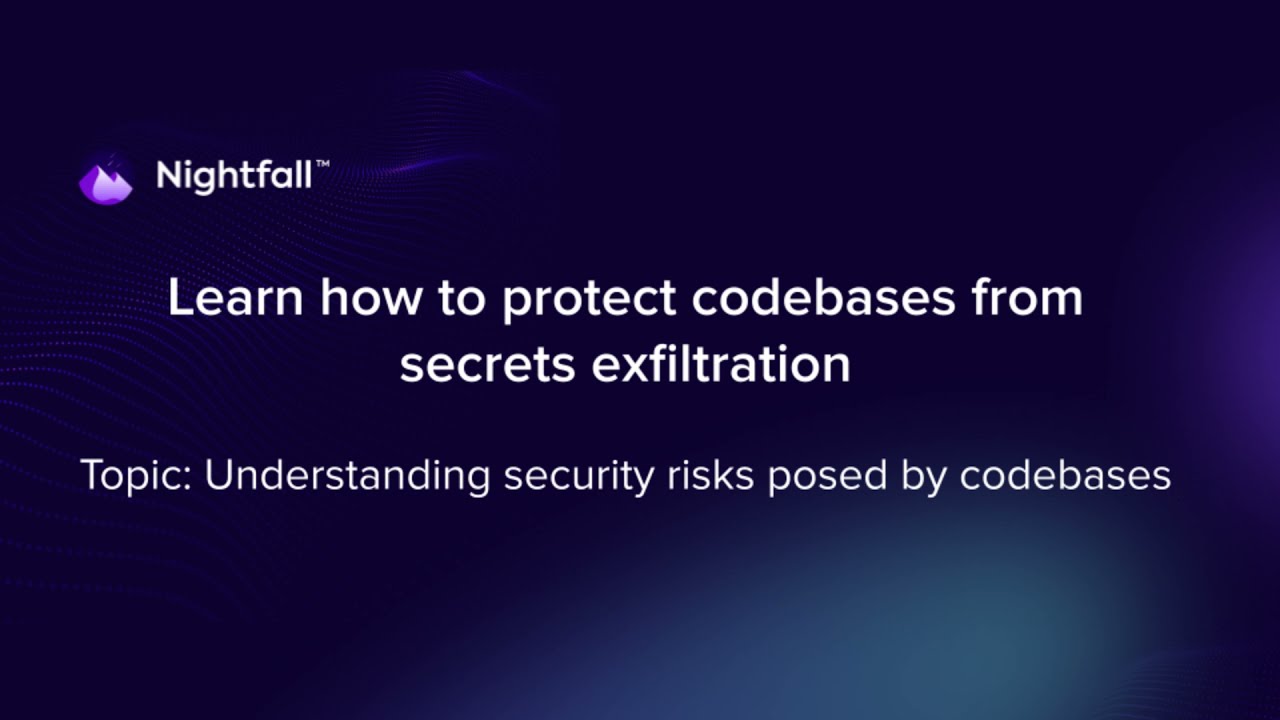 Nightfall™

Learn how to protect codebases from secrets exfiltration

Topic: Understanding security risks posed by codebases